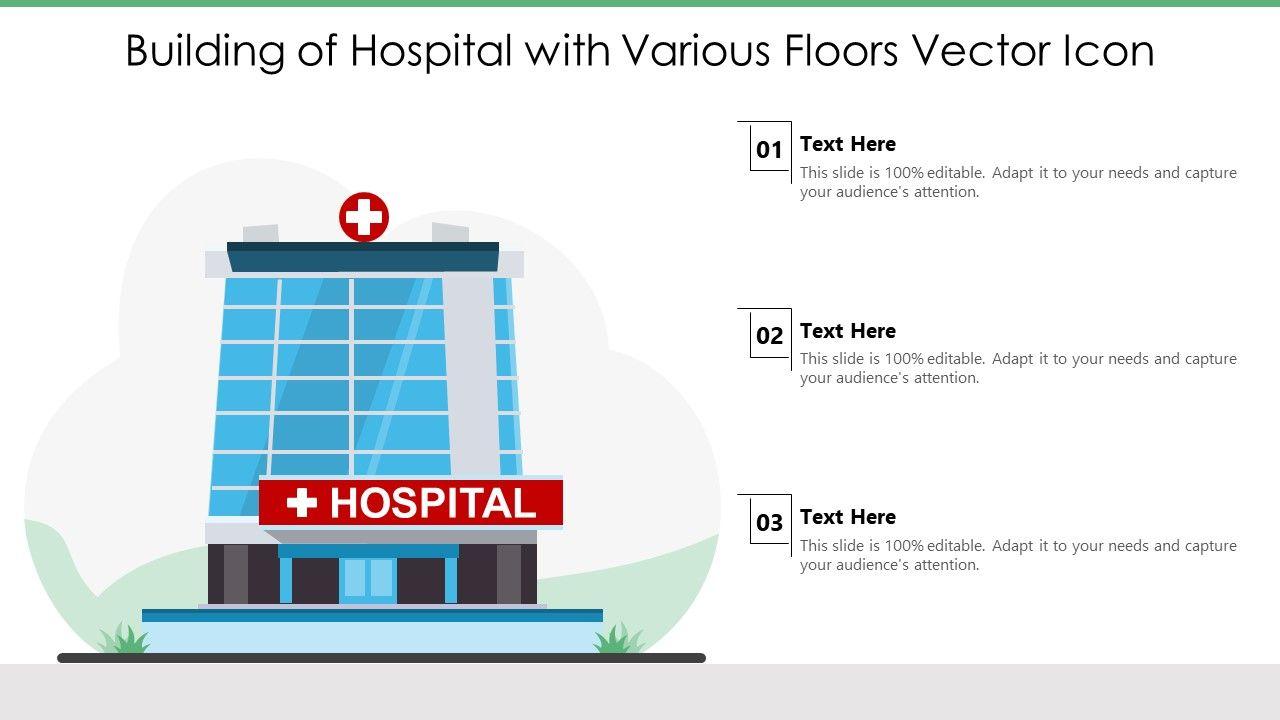 Building of Hospital with Various Floors Vector Icon

HOSPITAL

01
Text Here
This slide is 100% editable. Adapt it to your needs and capture your audience's attention.

02
Text Here
This slide is 100% editable. Adapt it to your needs and capture your audience's attention.

03
Text Here
This slide is 100% editable. Adapt it to your needs and capture your audience's attention.